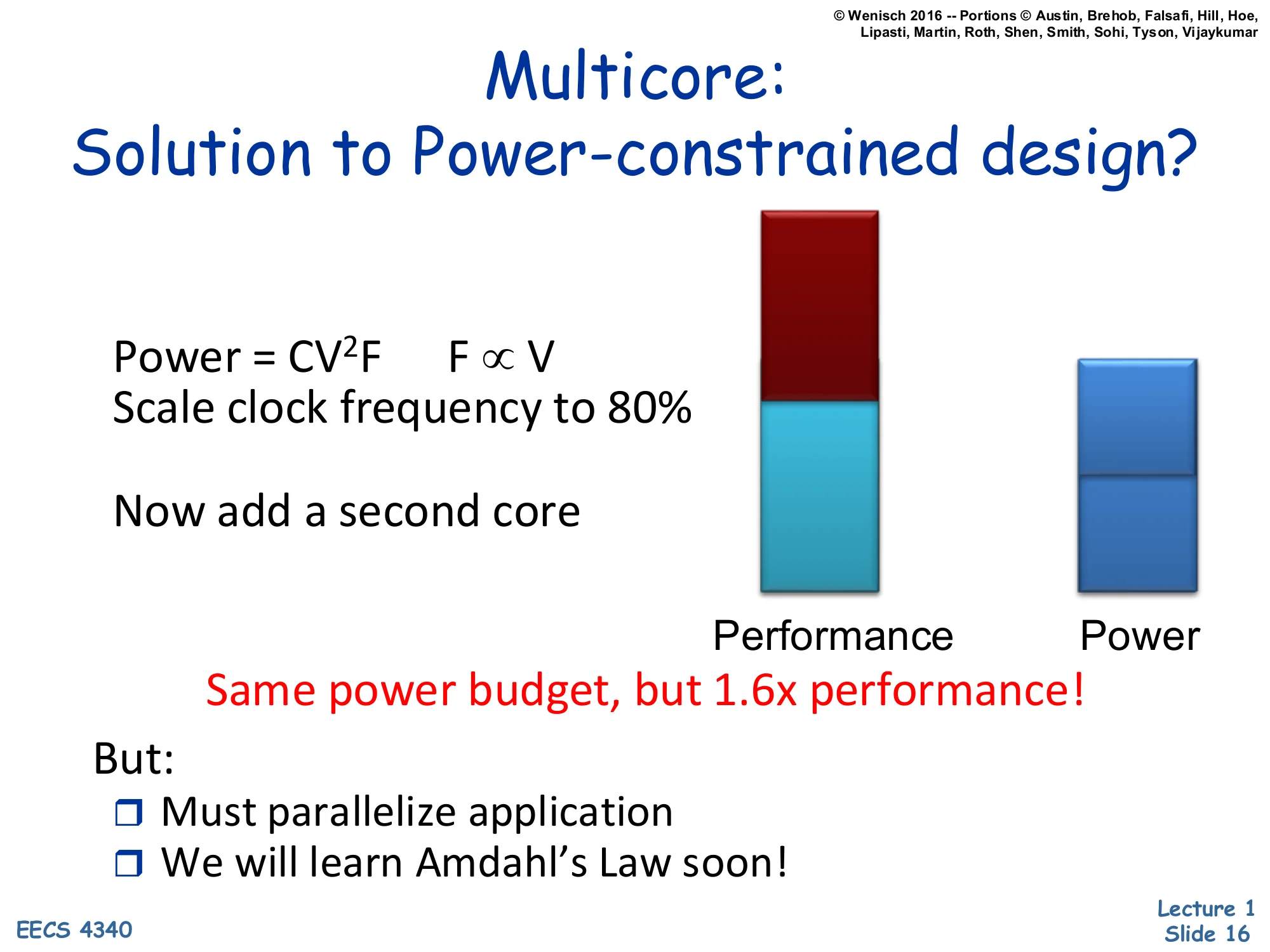 © Wenisch 2016 -- Portions © Austin, Brehob, Falsafi, Hill, Hoe, Lipasti, Martin, Roth, Shen, Smith, Sohi, Tyson, Vijaykumar

Multicore:
Solution to Power-constrained design?

Power = $CV^2F$ $F \propto V$
Scale clock frequency to 80%

Now add a second core

Performance Power

Same power budget, but 1.6x performance!

But:
❒ Must parallelize application
❒ We will learn Amdahl's Law soon!

EECS 4340

Lecture 1
Slide 16